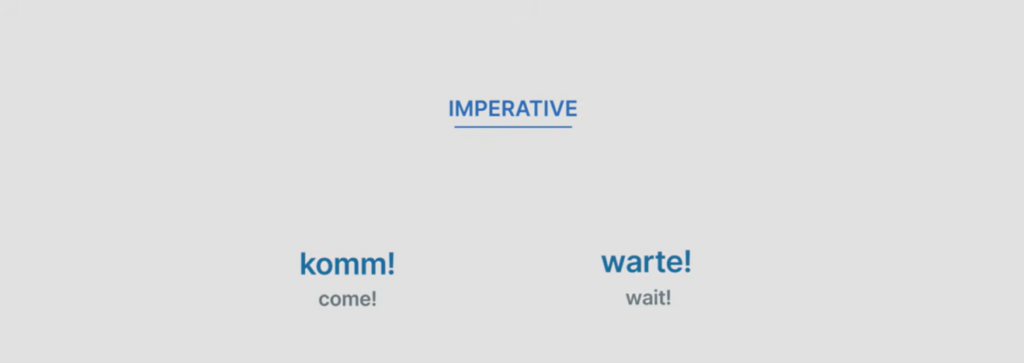 IMPERATIVE

komm!
come!

warte!
wait!